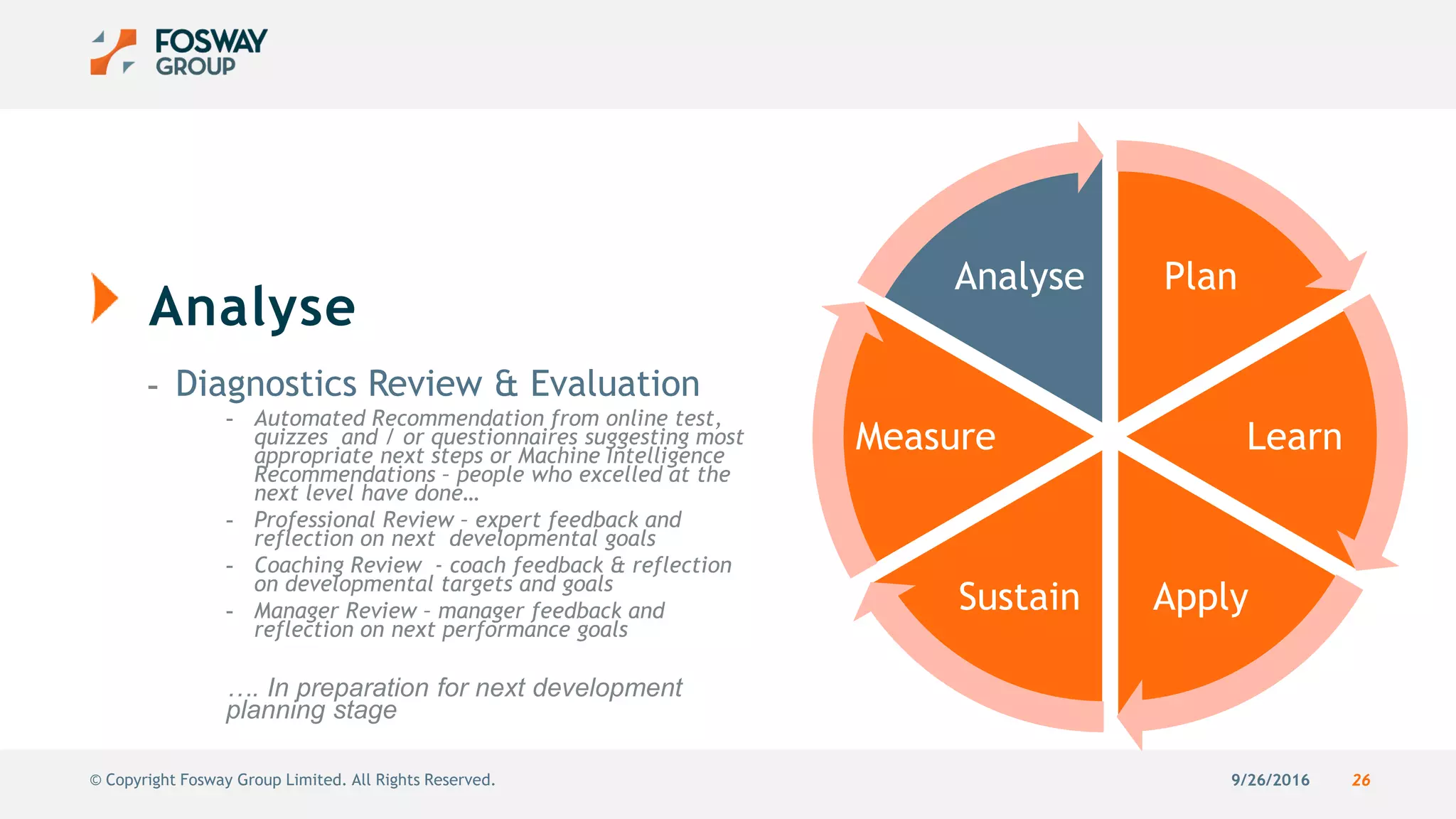 FOSWAY GROUP

Analyse

- Diagnostics Review & Evaluation

- Automated Recommendation from online test, quizzes and / or questionnaires suggesting most appropriate next steps or Machine Intelligence Recommendations - people who excelled at the next level have done…
- Professional Review - expert feedback and reflection on next developmental goals
- Coaching Review - coach feedback & reflection on developmental targets and goals
- Manager Review - manager feedback and reflection on next performance goals

…. In preparation for next development planning stage

Analyse
Plan
Learn
Apply
Sustain
Measure

© Copyright Fosway Group Limited. All Rights Reserved.

9/26/2016

26